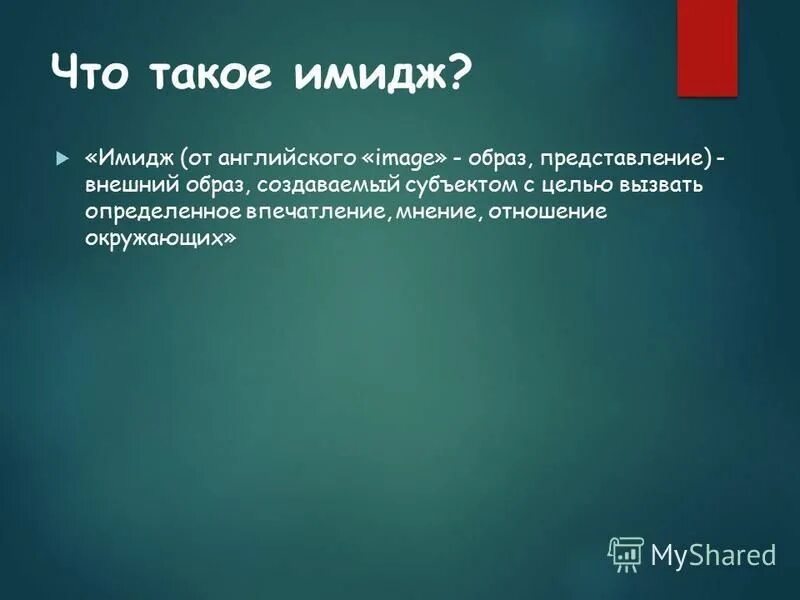 Что такое имидж?

«Имидж (от английского «image» - образ, представление) - внешний образ, создаваемый субъектом с целью вызвать определенное впечатление, мнение, отношение окружающих»

MyShared